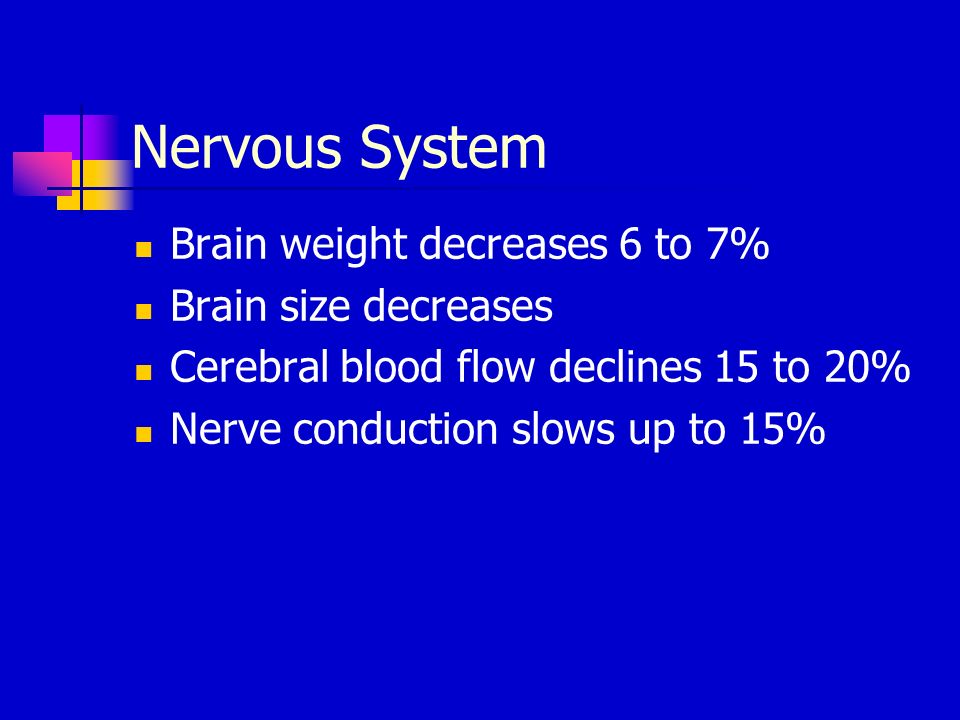 Nervous System

- Brain weight decreases 6 to 7%
- Brain size decreases
- Cerebral blood flow declines 15 to 20%
- Nerve conduction slows up to 15%